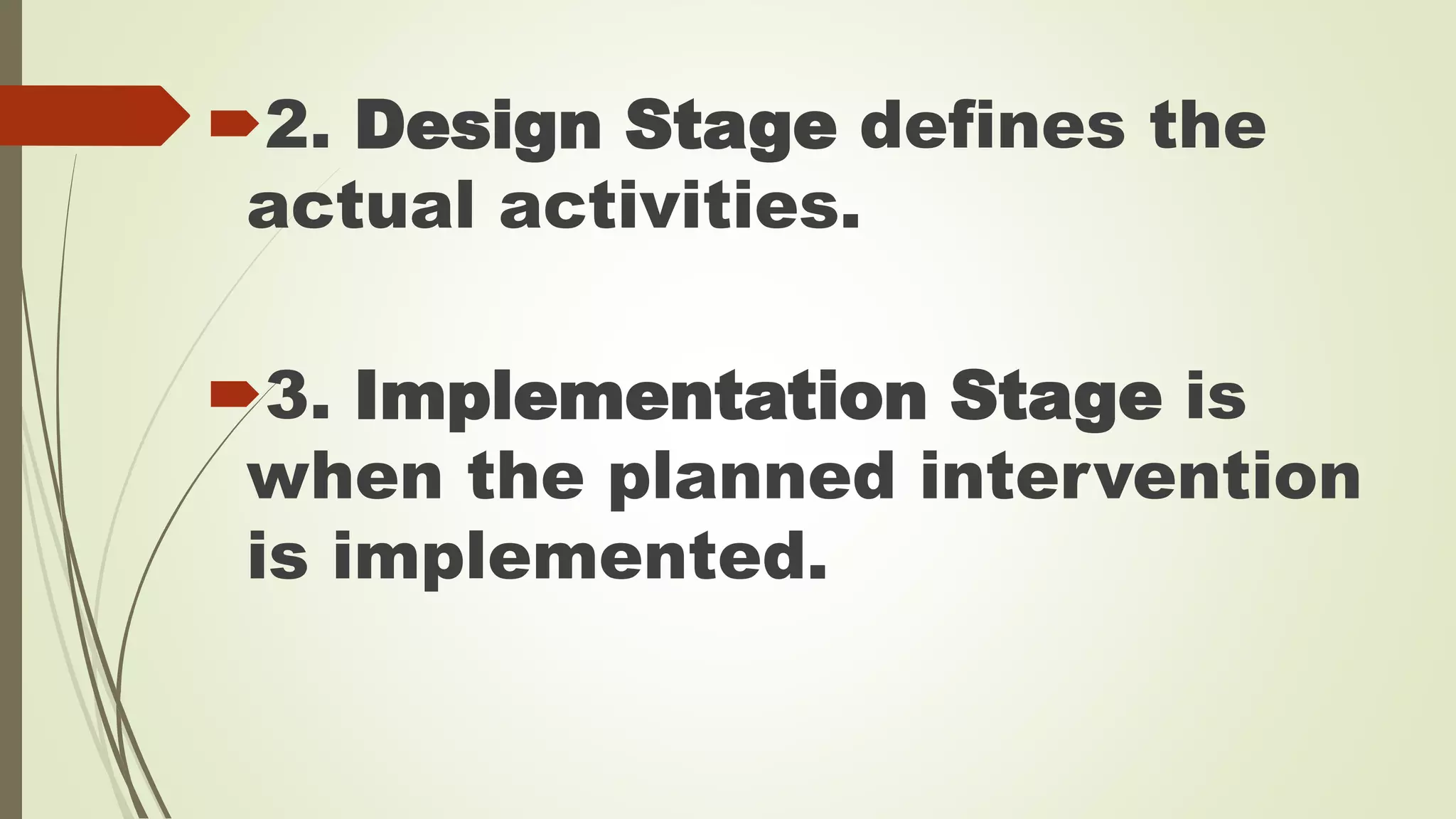 2. Design Stage defines the actual activities.

3. Implementation Stage is when the planned intervention is implemented.